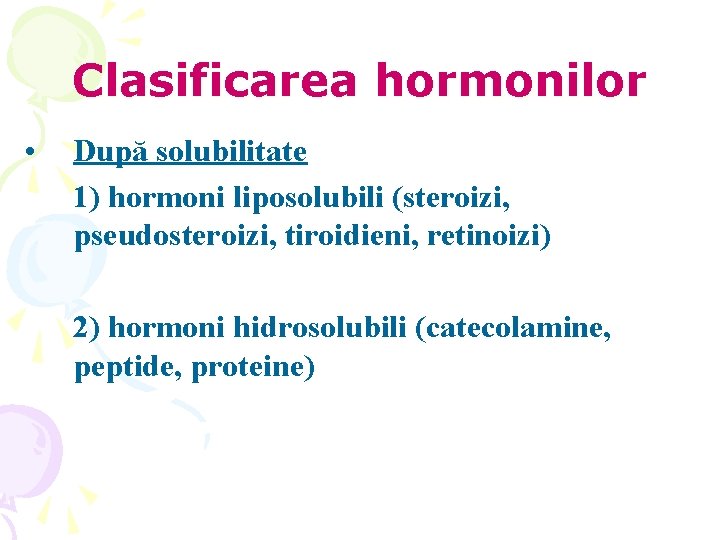 Clasificarea hormonilor

• După solubilitate

1) hormoni liposolubili (steroizi, pseudosteroizi, tiroidieni, retinoizi)

2) hormoni hidrosolubili (catecolamine, peptide, proteine)